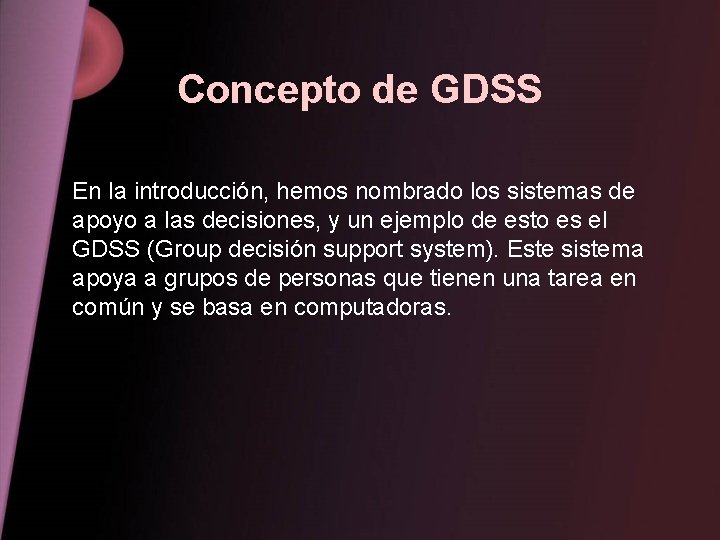 Concepto de GDSS

En la introducción, hemos nombrado los sistemas de apoyo a las decisiones, y un ejemplo de esto es el GDSS (Group decisión support system). Este sistema apoya a grupos de personas que tienen una tarea en común y se basa en computadoras.